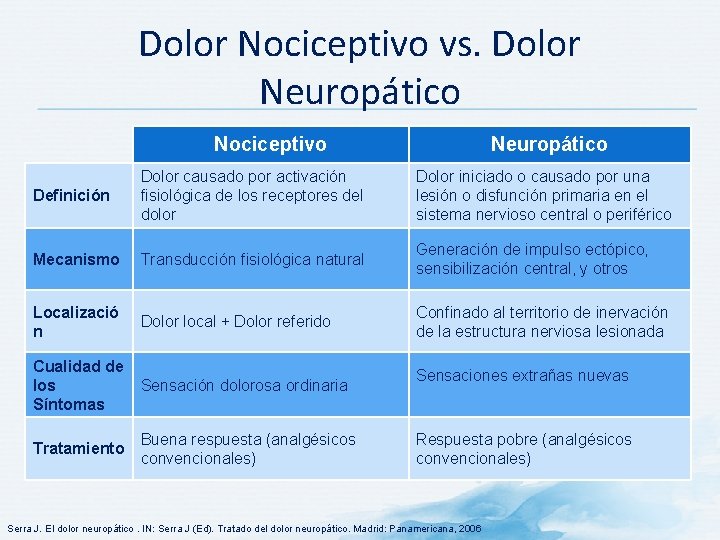 Dolor Nociceptivo vs. Dolor Neuropático

| | Nociceptivo | Neuropático |
|---|---|---|
| Definición | Dolor causado por activación fisiológica de los receptores del dolor | Dolor iniciado o causado por una lesión o disfunción primaria en el sistema nervioso central o periférico |
| Mecanismo | Transducción fisiológica natural | Generación de impulso ectópico, sensibilización central, y otros |
| Localización | Dolor local + Dolor referido | Confinado al territorio de inervación de la estructura nerviosa lesionada |
| Cualidad de los Síntomas | Sensación dolorosa ordinaria | Sensaciones extrañas nuevas |
| Tratamiento | Buena respuesta (analgésicos convencionales) | Respuesta pobre (analgésicos convencionales) |

Serra J. El dolor neuropático . IN: Serra J (Ed). Tratado del dolor neuropático. Madrid: Panamericana, 2006